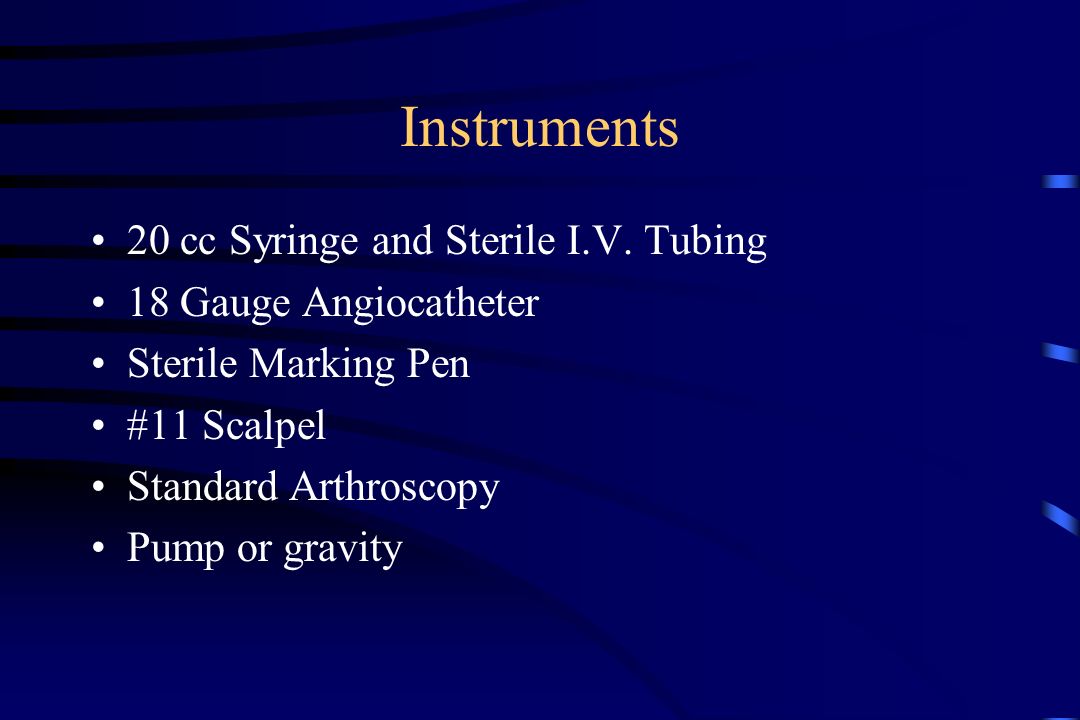 Instruments

• 20 cc Syringe and Sterile I.V. Tubing
• 18 Gauge Angiocatheter
• Sterile Marking Pen
• #11 Scalpel
• Standard Arthroscopy
• Pump or gravity